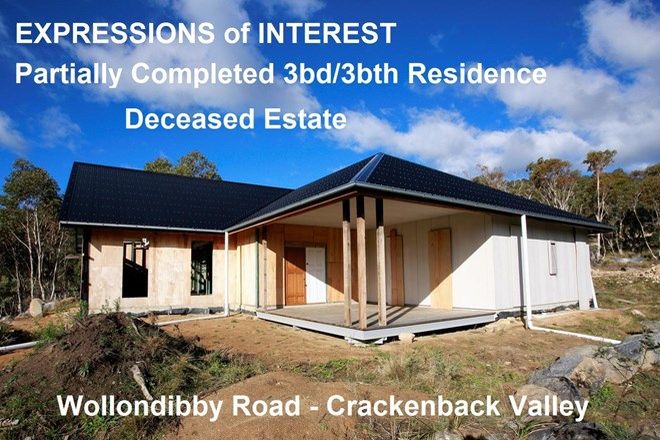 EXPRESSIONS of INTEREST
Partially Completed 3bd/3bth Residence
Deceased Estate

Wollondibby Road - Crackenback Valley